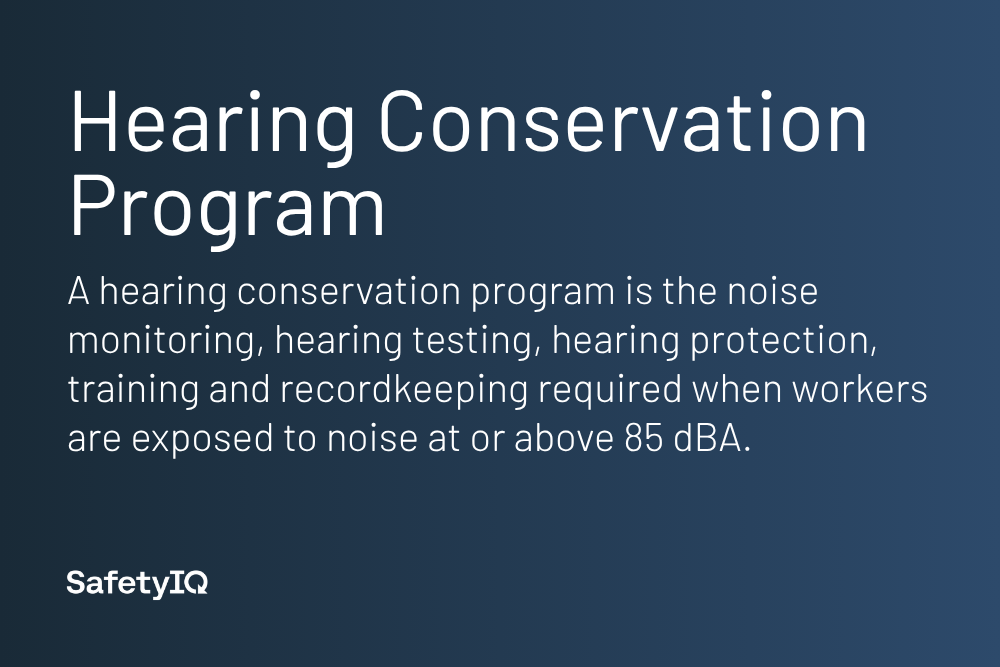 Hearing Conservation Program

A hearing conservation program is the noise monitoring, hearing testing, hearing protection, training and recordkeeping required when workers are exposed to noise at or above 85 dBA.

SafetyIQ